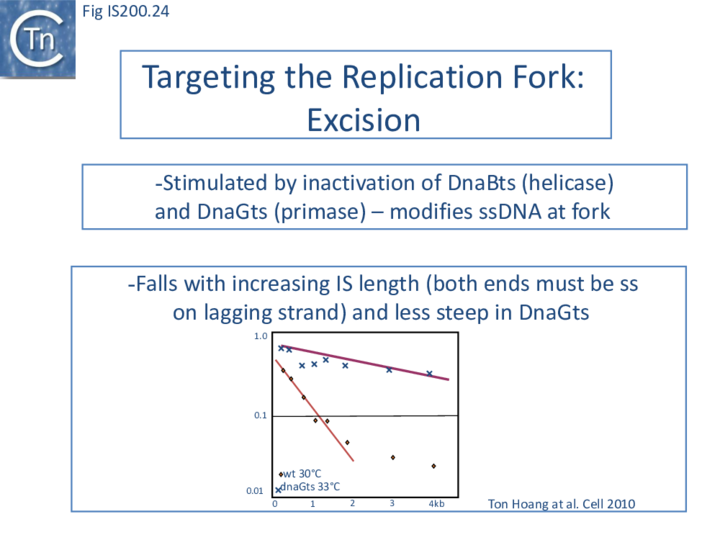 Tn

Fig IS200.24

Targeting the Replication Fork: Excision

-Stimulated by inactivation of DnaBts (helicase) and DnaGts (primase) – modifies ssDNA at fork

-Falls with increasing IS length (both ends must be ss on lagging strand) and less steep in DnaGts

1.0

0.1

0.01

wt 30°C
dnaGts 33°C

0 1 2 3 4kb

Ton Hoang at al. Cell 2010